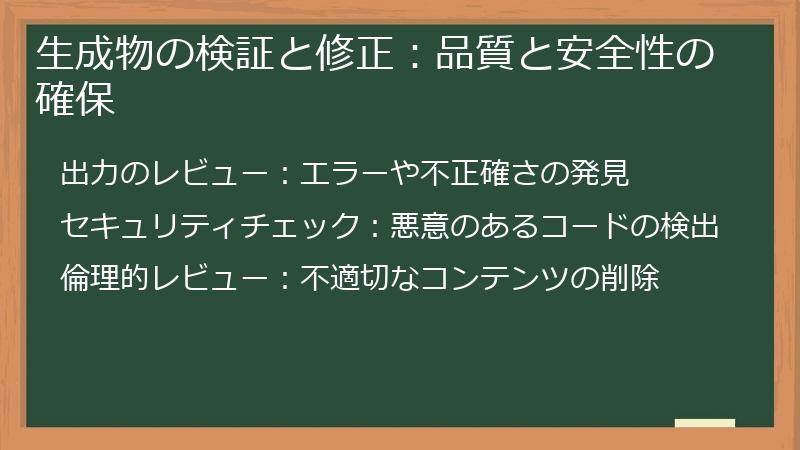 生成物の検証と修正：品質と安全性の確保

出力のレビュー：エラーや不正確さの発見

セキュリティチェック：悪意のあるコードの検出

倫理的レビュー：不適切なコンテンツの削除